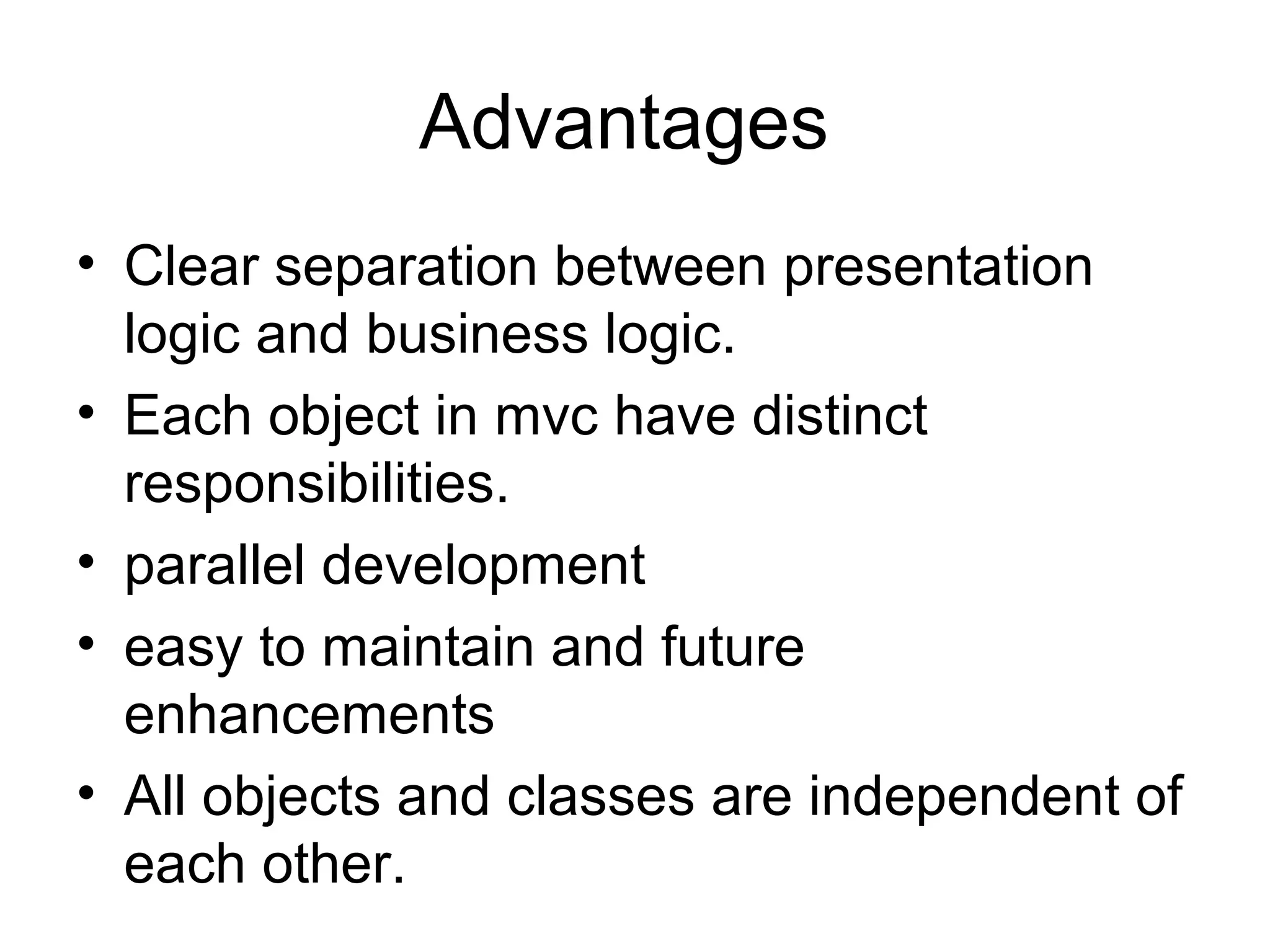 Advantages

• Clear separation between presentation logic and business logic.
• Each object in mvc have distinct responsibilities.
• parallel development
• easy to maintain and future enhancements
• All objects and classes are independent of each other.